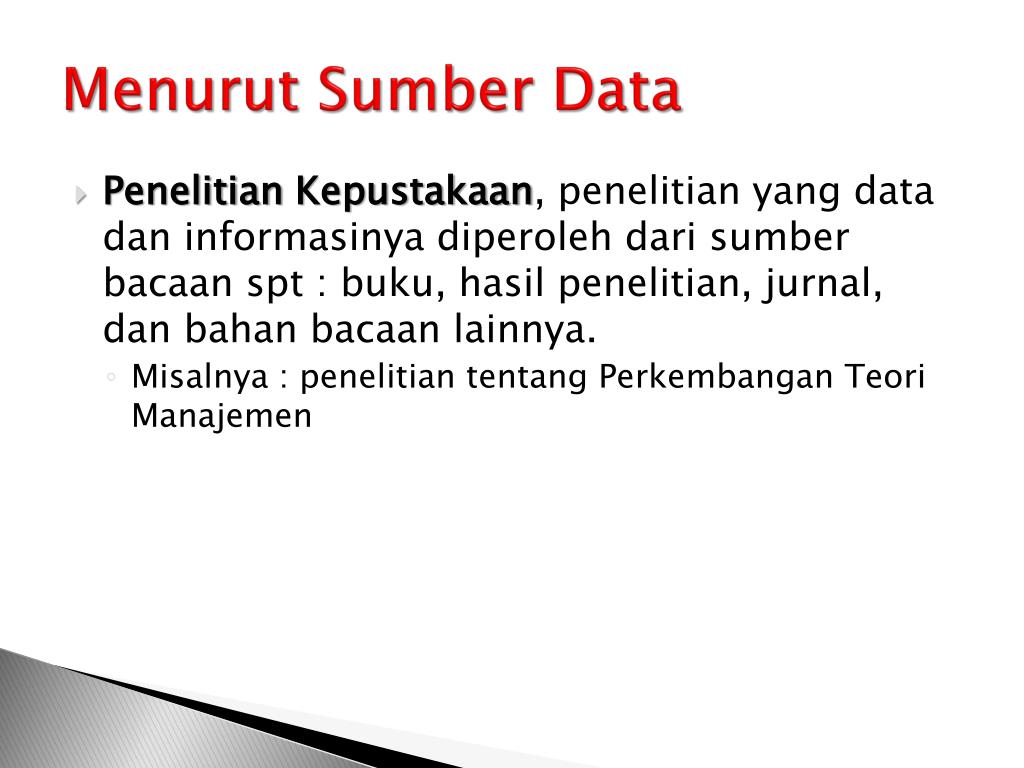 Menurut Sumber Data

Penelitian Kepustakaan, penelitian yang data dan informasinya diperoleh dari sumber bacaan spt : buku, hasil penelitian, jurnal, dan bahan bacaan lainnya.

Misalnya : penelitian tentang Perkembangan Teori Manajemen